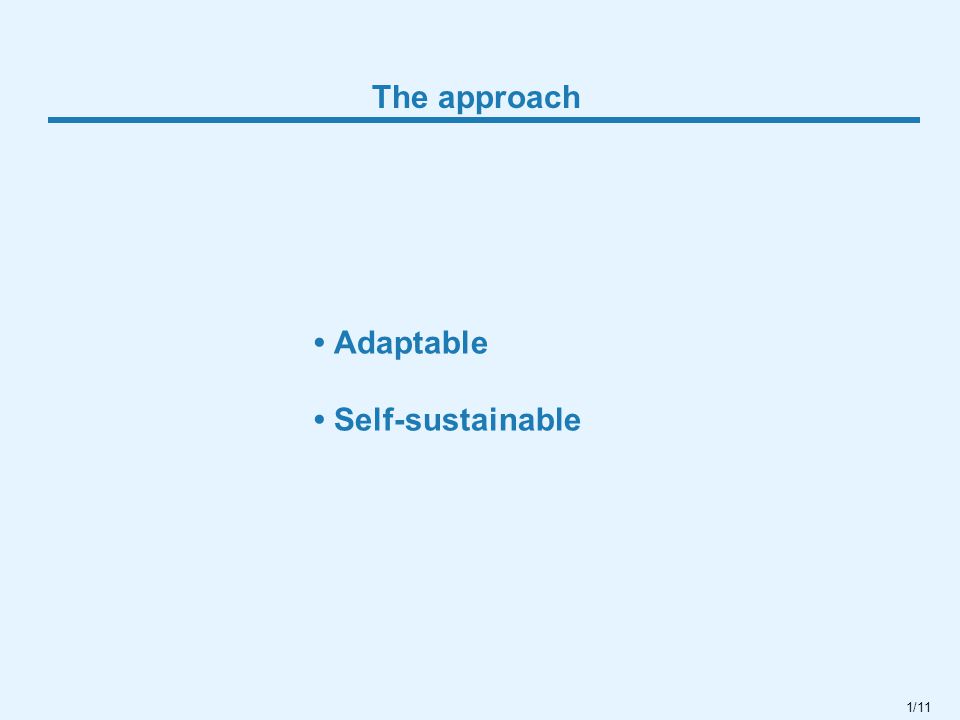 The approach

• Adaptable

• Self-sustainable

1/11